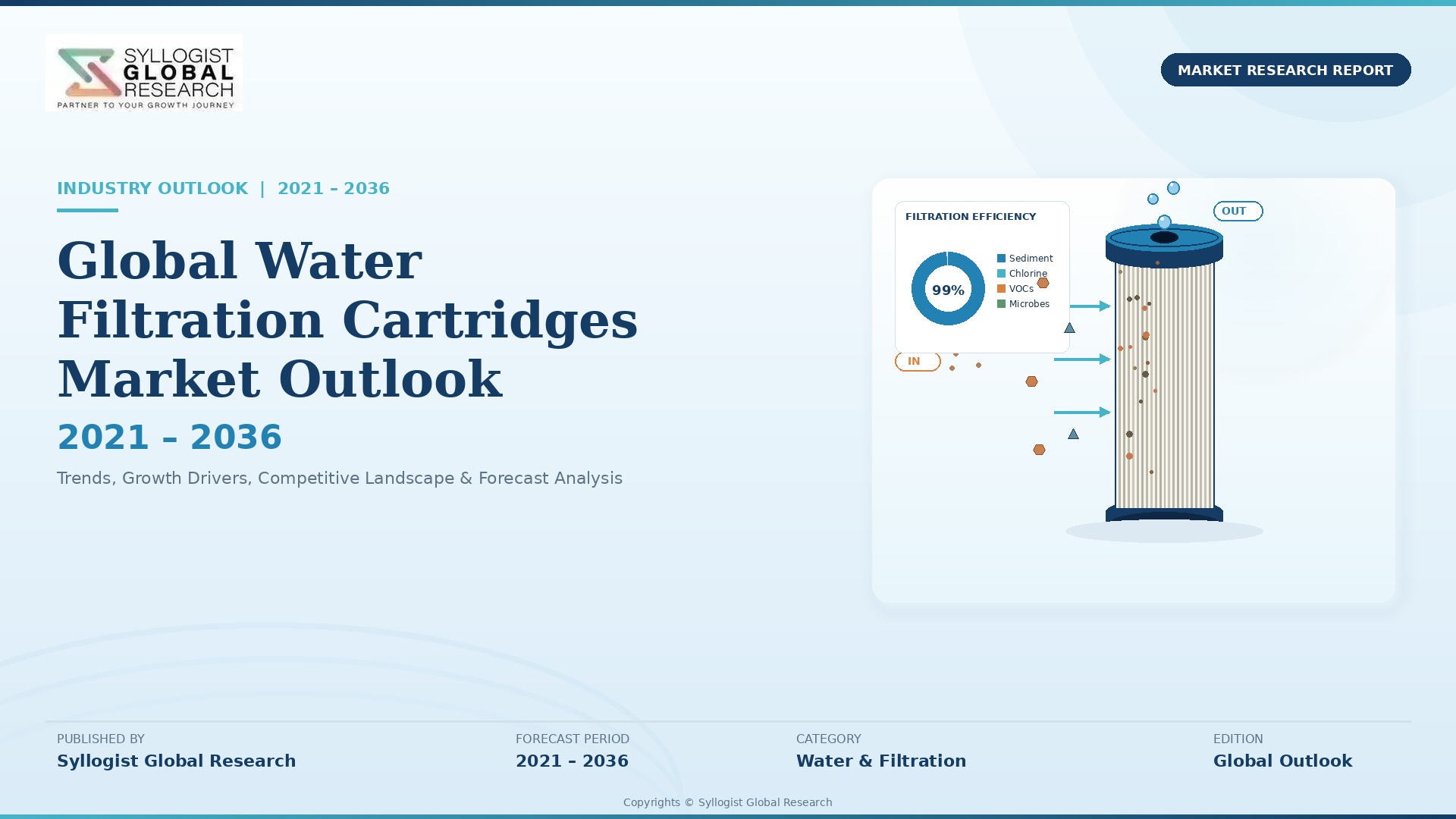 SYLLOGIST GLOBAL RESEARCH
PARTNER TO YOUR GROWTH JOURNEY

MARKET RESEARCH REPORT

INDUSTRY OUTLOOK | 2021 – 2036

Global Water Filtration Cartridges Market Outlook

2021 – 2036

Trends, Growth Drivers, Competitive Landscape & Forecast Analysis

FILTRATION EFFICIENCY

99%

Sediment
Chlorine
VOCs
Microbes

OUT

IN

PUBLISHED BY
Syllogist Global Research

FORECAST PERIOD
2021 – 2036

CATEGORY
Water & Filtration

EDITION
Global Outlook

Copyrights © Syllogist Global Research